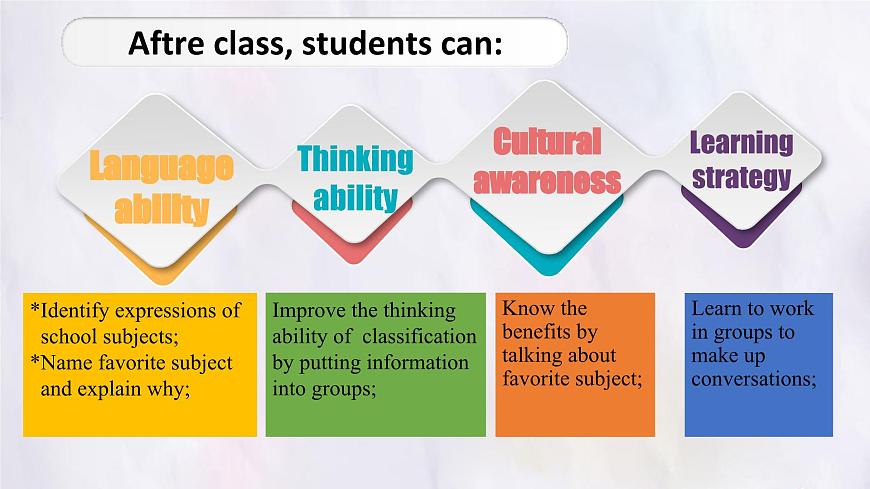 Aftre class, students can:

Language ability

Thinking ability

Cultural awareness

Learning strategy

*Identify expressions of school subjects;
*Name favorite subject and explain why;

Improve the thinking ability of classification by putting information into groups;

Know the benefits by talking about favorite subject;

Learn to work in groups to make up conversations;